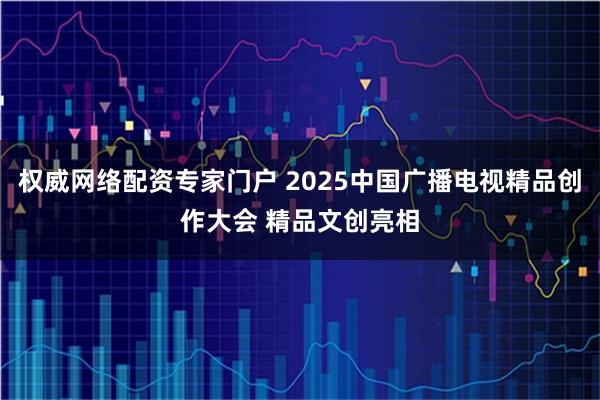 权威网络配资专家门户 2025中国广播电视精品创作大会 精品文创亮相